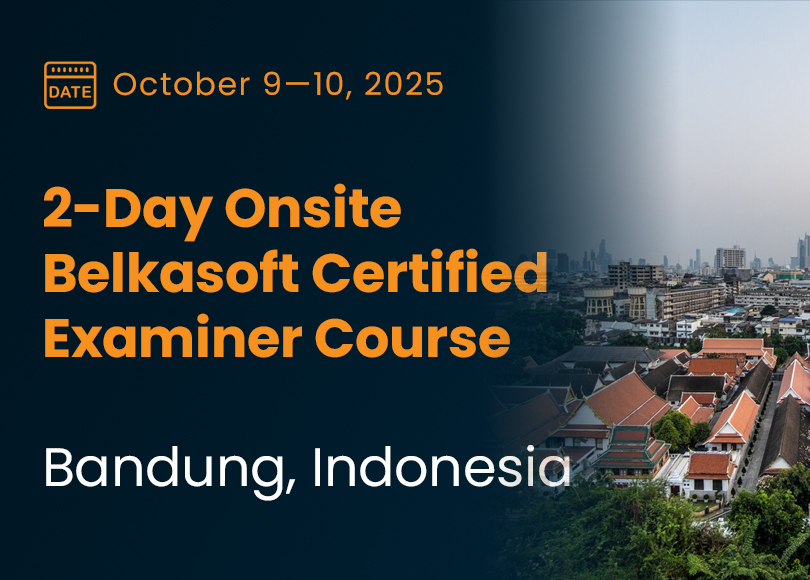 DATE October 9—10, 2025

2-Day Onsite Belkasoft Certified Examiner Course

Bandung, Indonesia